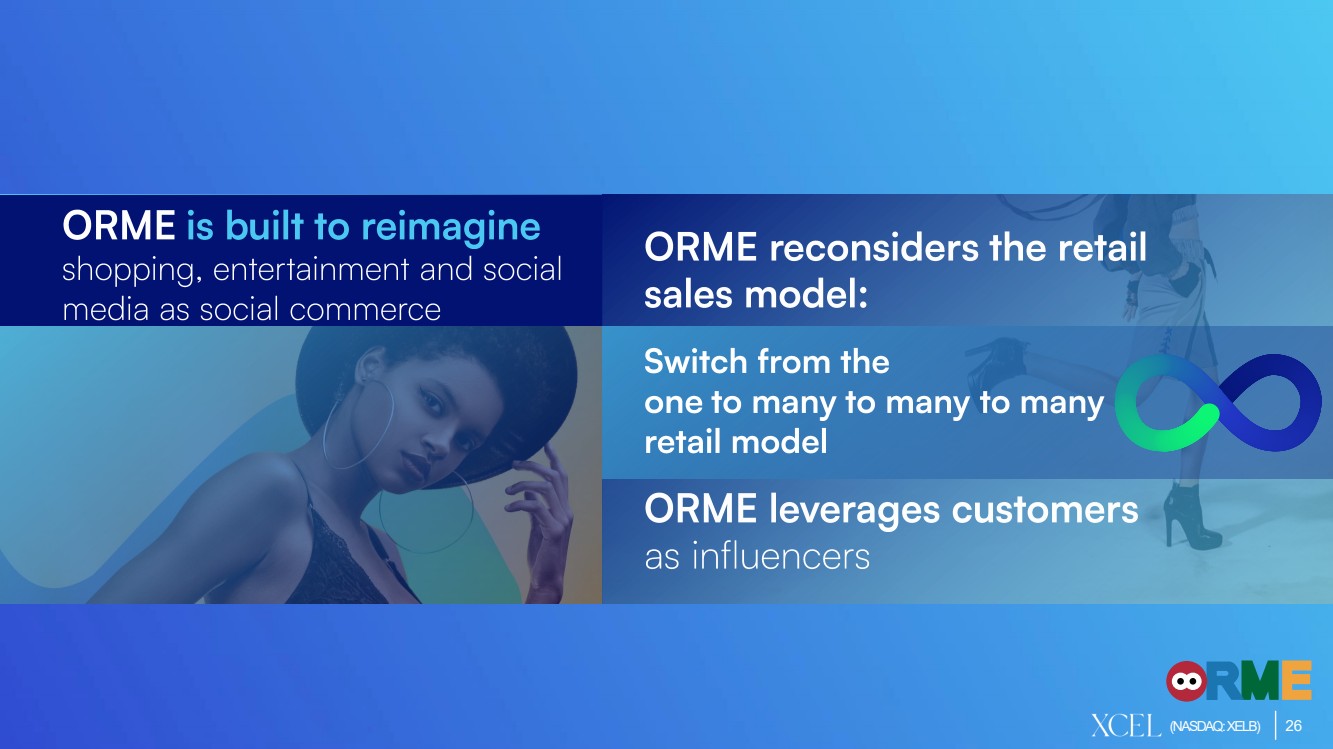 ORME is built to reimagine shopping, entertainment and social media as social commerce

ORME reconsiders the retail sales model:

Switch from the one to many to many to many retail model

ORME leverages customers as influencers

ORME

XCEL (NASDAQ: XELB) 26